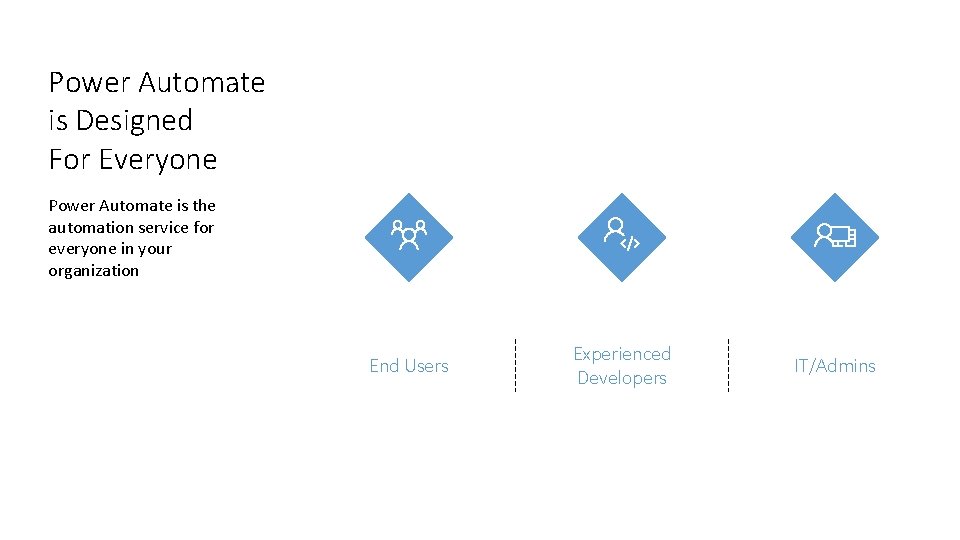 Power Automate
is Designed
For Everyone

Power Automate is the automation service for everyone in your organization

End Users

Experienced Developers

IT/Admins